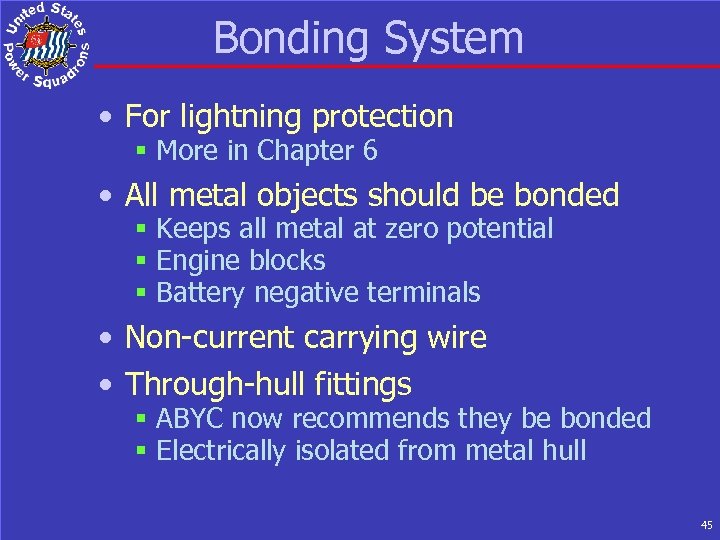 United States Power Squadrons

Bonding System

• For lightning protection
  ▪ More in Chapter 6
• All metal objects should be bonded
  ▪ Keeps all metal at zero potential
  ▪ Engine blocks
  ▪ Battery negative terminals
• Non-current carrying wire
• Through-hull fittings
  ▪ ABYC now recommends they be bonded
  ▪ Electrically isolated from metal hull

45